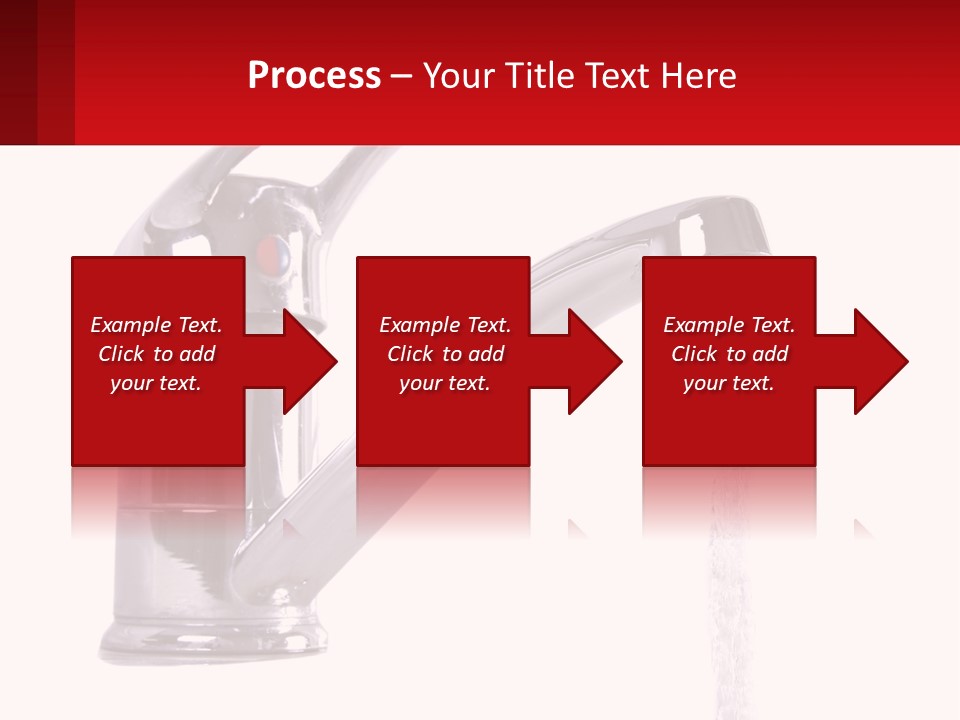 Process – Your Title Text Here

Example Text. Click to add your text.

Example Text. Click to add your text.

Example Text. Click to add your text.